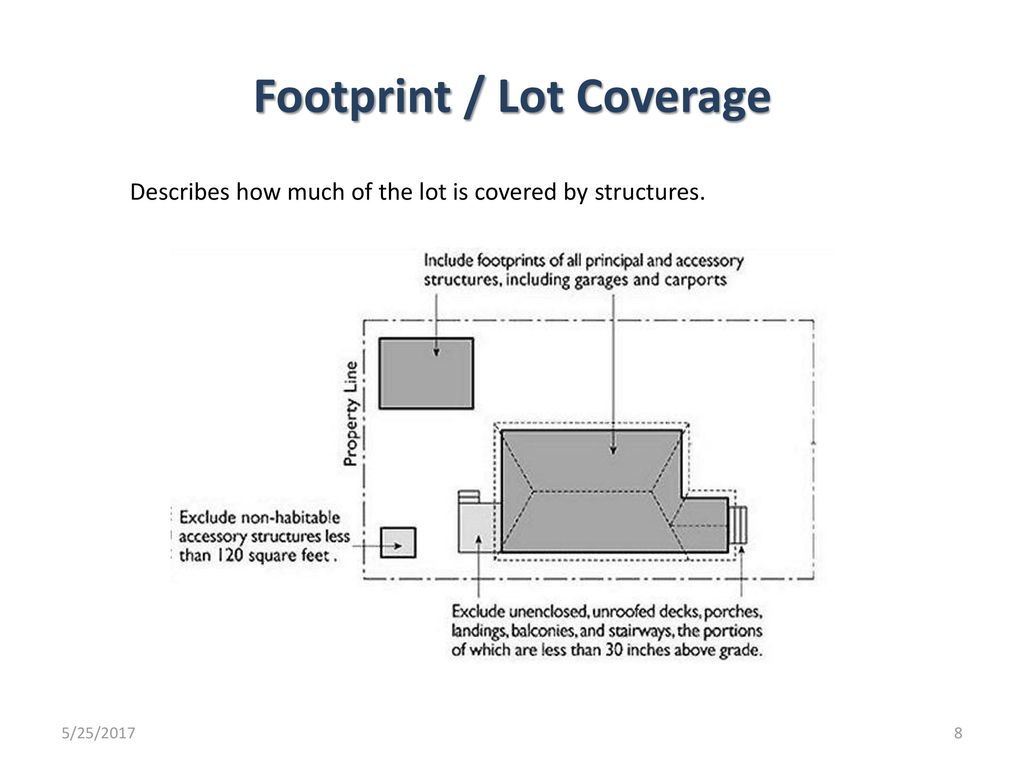 Footprint / Lot Coverage

Describes how much of the lot is covered by structures.

Include footprints of all principal and accessory structures, including garages and carports

Property Line

Exclude non-habitable accessory structures less than 120 square feet .

Exclude unenclosed, unroofed decks, porches, landings, balconies, and stairways, the portions of which are less than 30 inches above grade.

5/25/2017

8